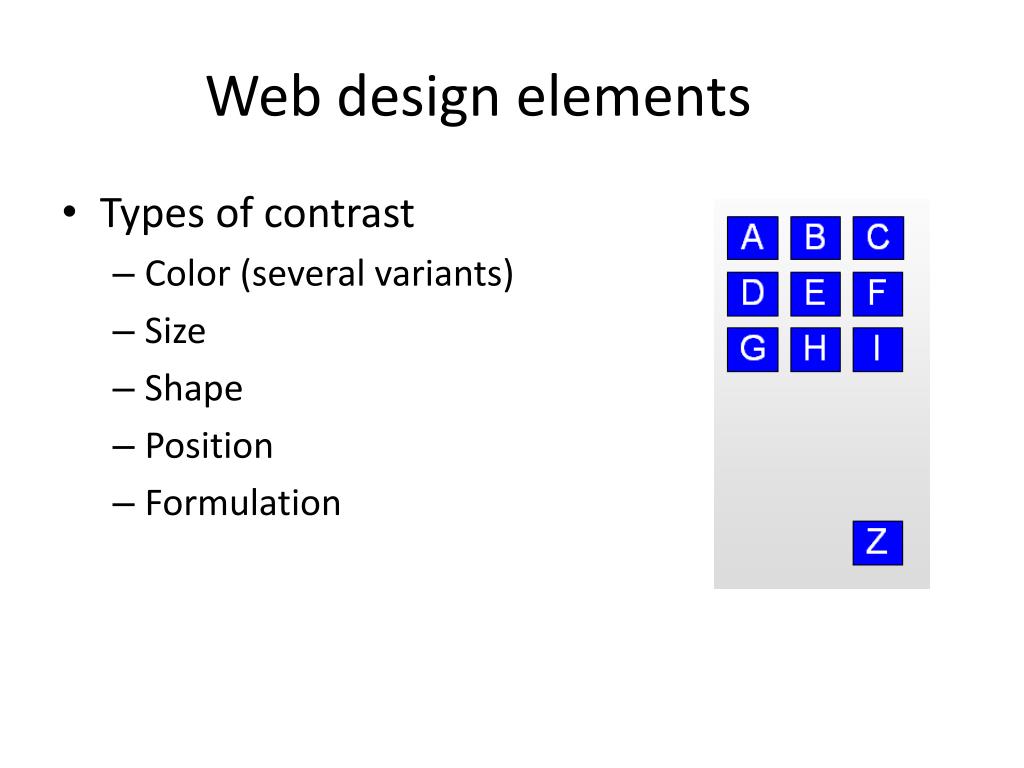 Web design elements

• Types of contrast
– Color (several variants)
– Size
– Shape
– Position
– Formulation

A B C
D E F
G H I
Z